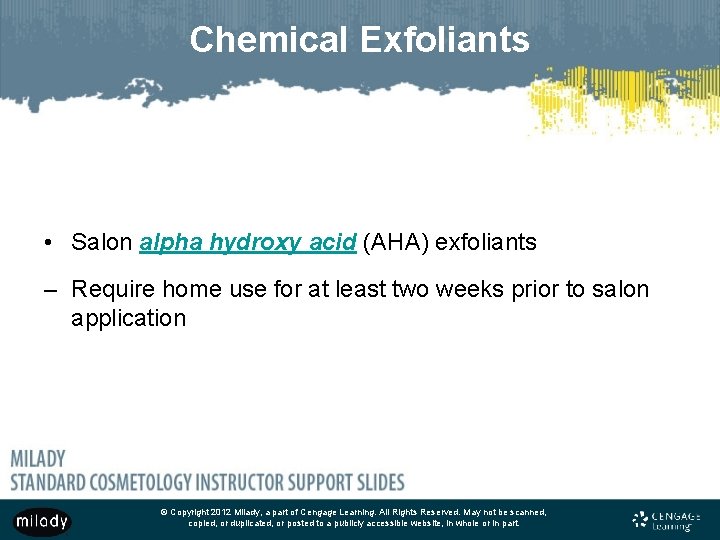 Chemical Exfoliants

• Salon alpha hydroxy acid (AHA) exfoliants

– Require home use for at least two weeks prior to salon application

MILADY
STANDARD COSMETOLOGY INSTRUCTOR SUPPORT SLIDES

milady

© Copyright 2012 Milady, a part of Cengage Learning. All Rights Reserved. May not be scanned, copied, or duplicated, or posted to a publicly accessible website, in whole or in part.

CENGAGE Learning